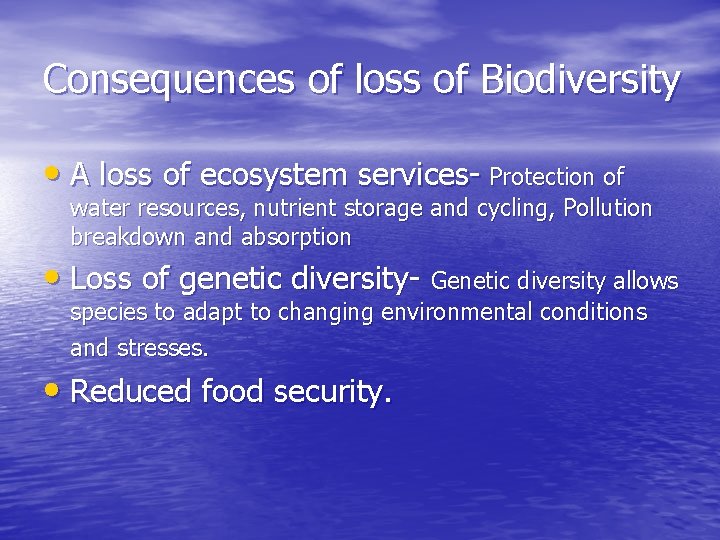 Consequences of loss of Biodiversity

• A loss of ecosystem services- Protection of water resources, nutrient storage and cycling, Pollution breakdown and absorption

• Loss of genetic diversity- Genetic diversity allows species to adapt to changing environmental conditions and stresses.

• Reduced food security.